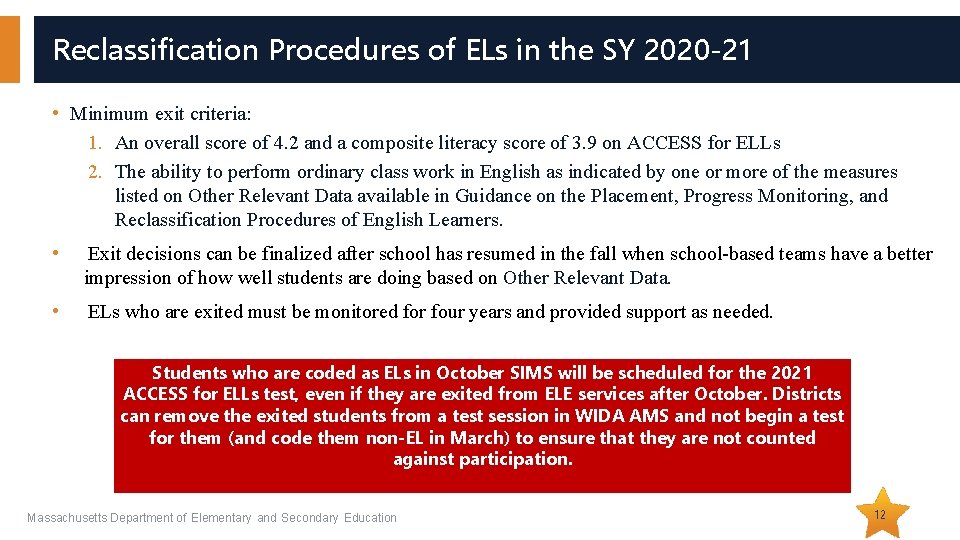 Reclassification Procedures of ELs in the SY 2020-21

• Minimum exit criteria:

1. An overall score of 4.2 and a composite literacy score of 3.9 on ACCESS for ELLs

2. The ability to perform ordinary class work in English as indicated by one or more of the measures listed on Other Relevant Data available in Guidance on the Placement, Progress Monitoring, and Reclassification Procedures of English Learners.

• Exit decisions can be finalized after school has resumed in the fall when school-based teams have a better impression of how well students are doing based on Other Relevant Data.

• ELs who are exited must be monitored for four years and provided support as needed.

Students who are coded as ELs in October SIMS will be scheduled for the 2021 ACCESS for ELLs test, even if they are exited from ELE services after October. Districts can remove the exited students from a test session in WIDA AMS and not begin a test for them (and code them non-EL in March) to ensure that they are not counted against participation.

Massachusetts Department of Elementary and Secondary Education

12